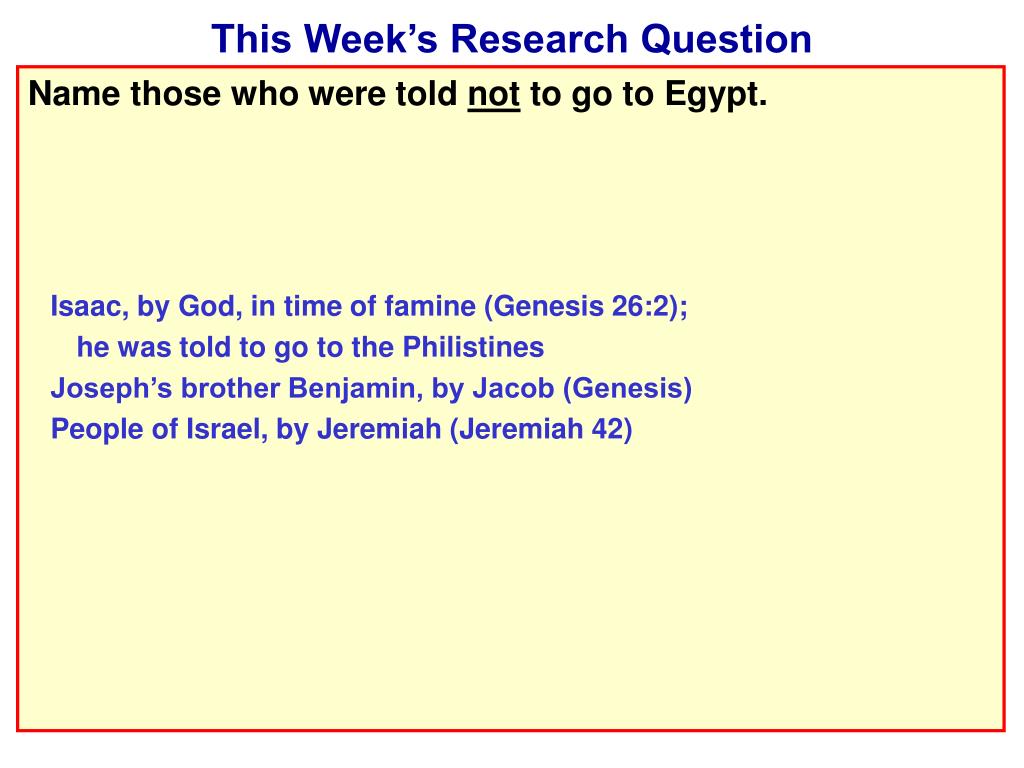 This Week's Research Question

Name those who were told not to go to Egypt.

Isaac, by God, in time of famine (Genesis 26:2);
he was told to go to the Philistines
Joseph's brother Benjamin, by Jacob (Genesis)
People of Israel, by Jeremiah (Jeremiah 42)